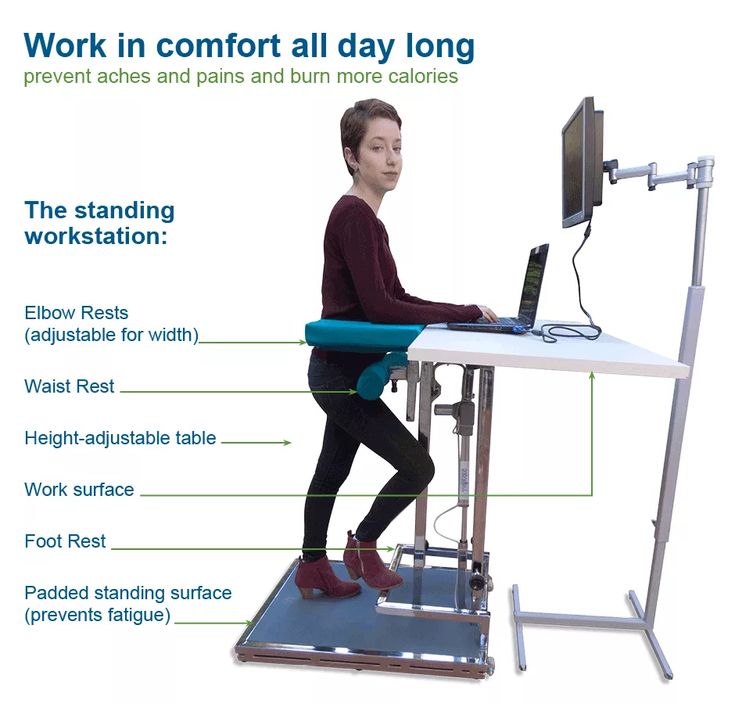 Work in comfort all day long
prevent aches and pains and burn more calories

The standing workstation:

Elbow Rests
(adjustable for width)

Waist Rest

Height-adjustable table

Work surface

Foot Rest

Padded standing surface
(prevents fatigue)